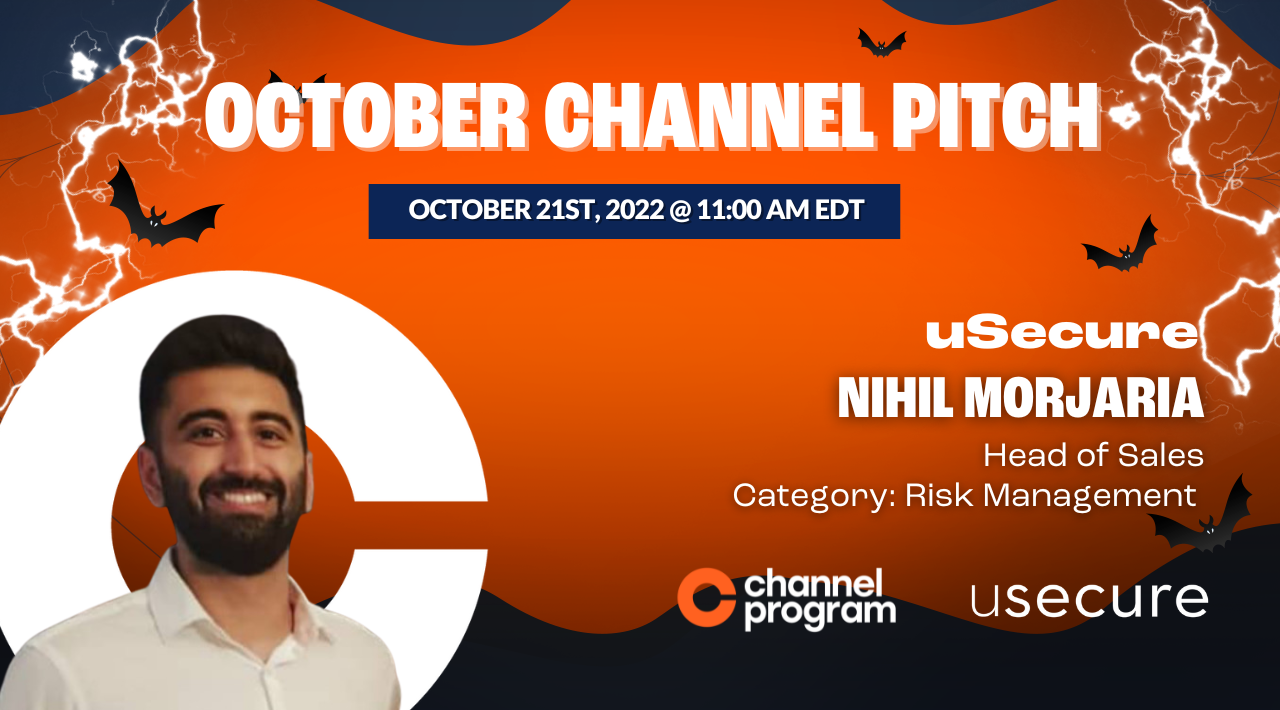 OCTOBER CHANNEL PITCH

OCTOBER 21ST, 2022 @ 11:00 AM EDT

uSecure

NIHIL MORJARIA

Head of Sales

Category: Risk Management

channel program

usecure